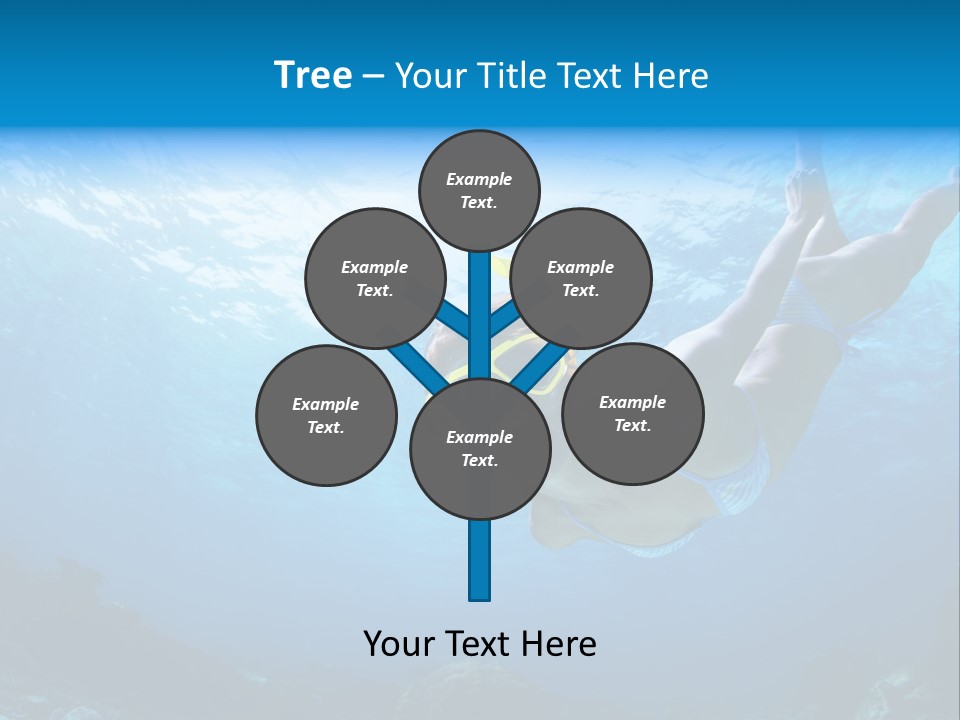 Tree – Your Title Text Here

Example Text.

Example Text.

Example Text.

Example Text.

Example Text.

Example Text.

Your Text Here